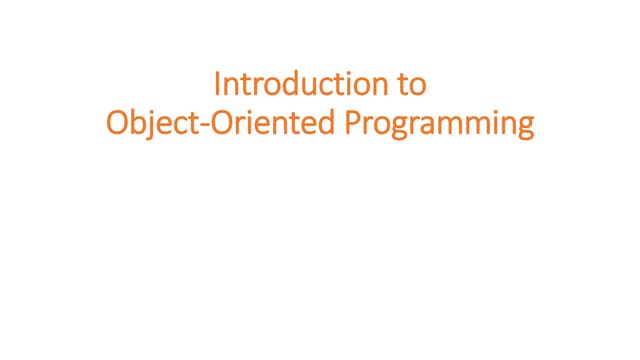 Introduction to
Object-Oriented Programming